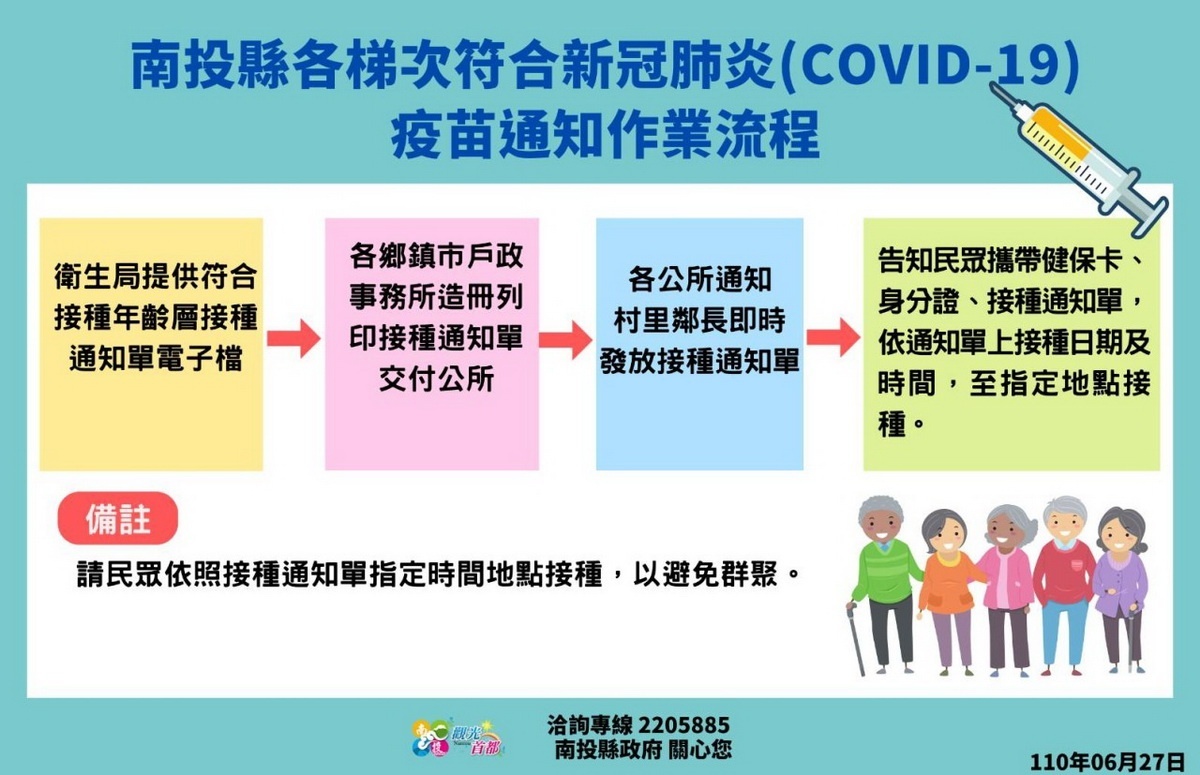 南投縣各梯次符合新冠肺炎(COVID-19)
疫苗通知作業流程

衛生局提供符合接種年齡層接種通知單電子檔

各鄉鎮市戶政事務所造冊列印接種通知單交付公所

各公所通知村里鄰長即時發放接種通知單

告知民眾攜帶健保卡、身分證、接種通知單，依通知單上接種日期及時間，至指定地點接種。

備註

請民眾依照接種通知單指定時間地點接種，以避免群聚。

南投 觀光首都

洽詢專線 2205885
南投縣政府 關心您

110年06月27日